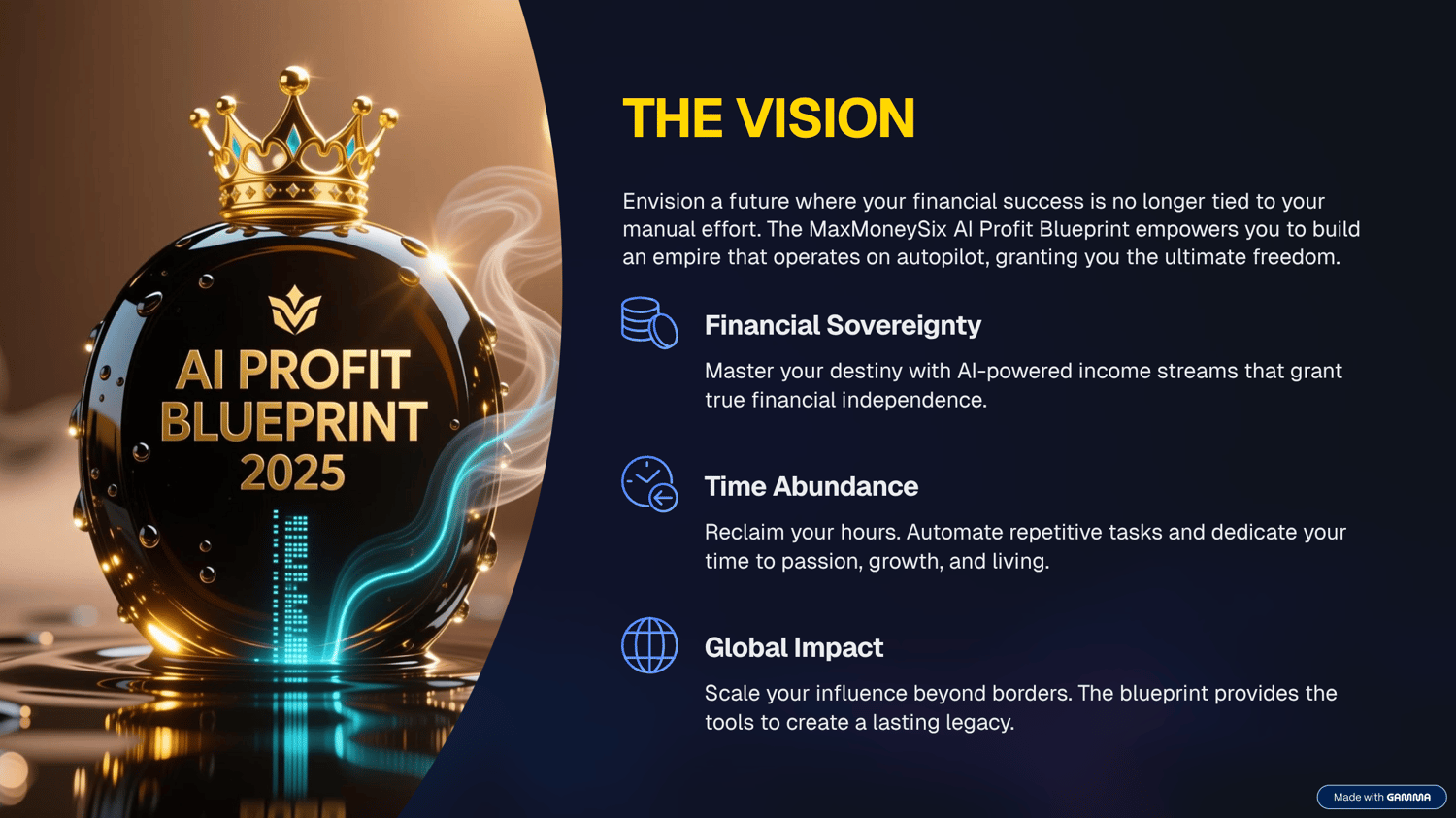 AI PROFIT BLUEPRINT 2025

THE VISION

Envision a future where your financial success is no longer tied to your manual effort. The MaxMoneySix AI Profit Blueprint empowers you to build an empire that operates on autopilot, granting you the ultimate freedom.

Financial Sovereignty

Master your destiny with AI-powered income streams that grant true financial independence.

Time Abundance

Reclaim your hours. Automate repetitive tasks and dedicate your time to passion, growth, and living.

Global Impact

Scale your influence beyond borders. The blueprint provides the tools to create a lasting legacy.

Made with GAMMA